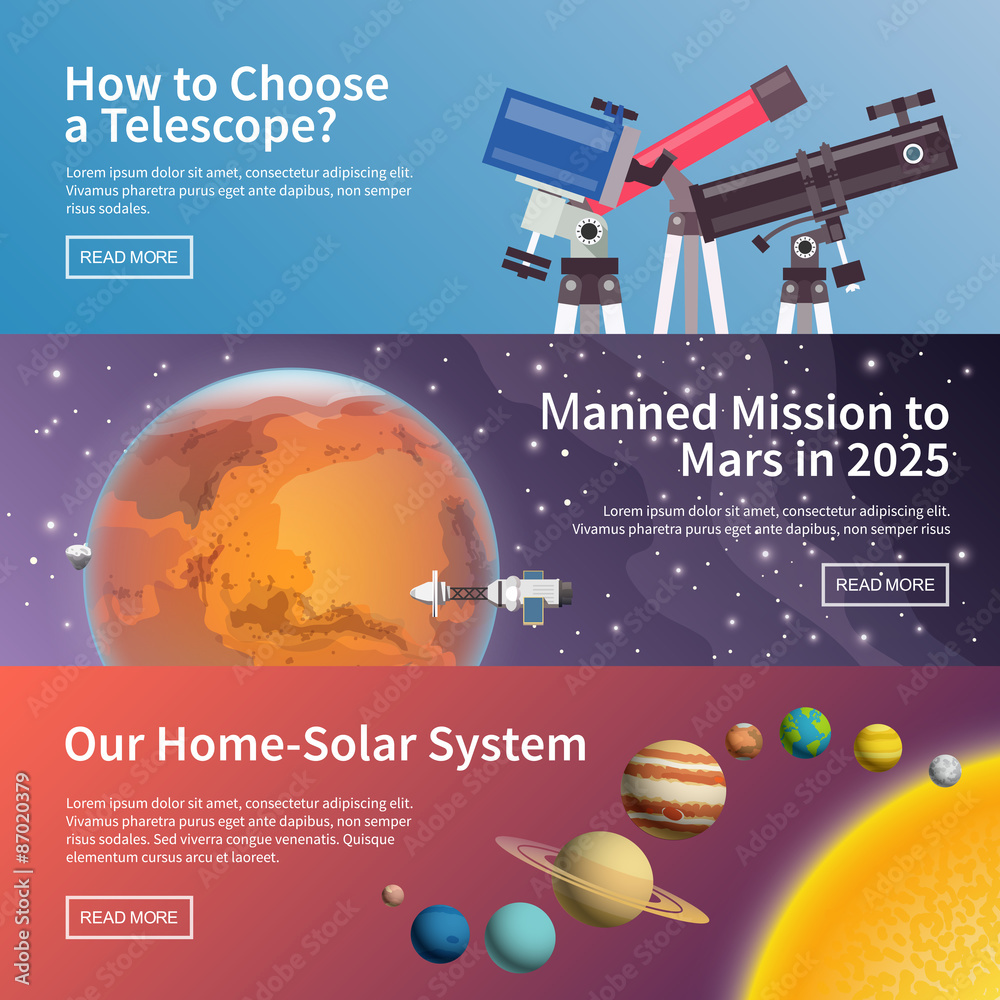 How to Choose a Telescope?

Lorem ipsum dolor sit amet, consectetur adipiscing elit. Vivamus pharetra purus eget ante dapibus, non semper risus sodales.

READ MORE

Manned Mission to Mars in 2025

Lorem ipsum dolor sit amet, consectetur adipiscing elit. Vivamus pharetra purus eget ante dapibus, non semper risus

READ MORE

Our Home-Solar System

Lorem ipsum dolor sit amet, consectetur adipiscing elit. Vivamus pharetra purus eget ante dapibus, non semper risus sodales. Sed viverra congue venenatis. Quisque elementum cursus arcu et laoreet.

READ MORE

Adobe Stock | #87020379